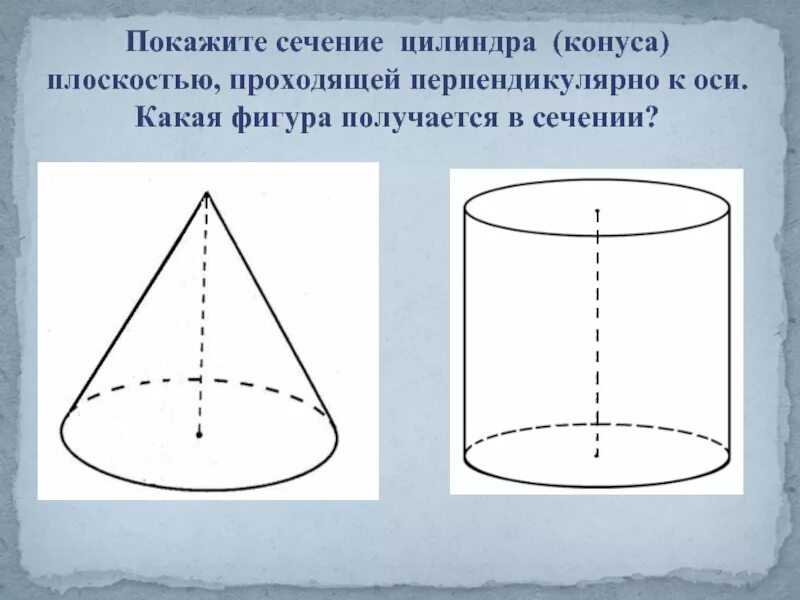 Покажите сечение цилиндра (конуса) плоскостью, проходящей перпендикулярно к оси. Какая фигура получается в сечении?